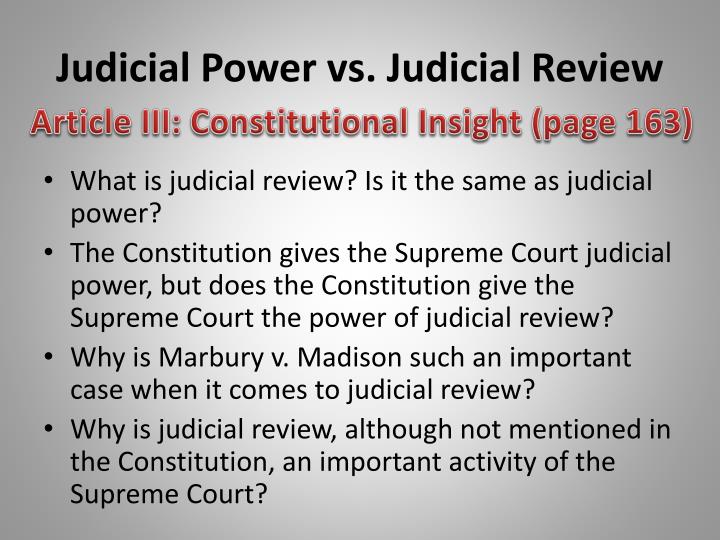 Judicial Power vs. Judicial Review

Article III: Constitutional Insight (page 163)

• What is judicial review? Is it the same as judicial power?
• The Constitution gives the Supreme Court judicial power, but does the Constitution give the Supreme Court the power of judicial review?
• Why is Marbury v. Madison such an important case when it comes to judicial review?
• Why is judicial review, although not mentioned in the Constitution, an important activity of the Supreme Court?